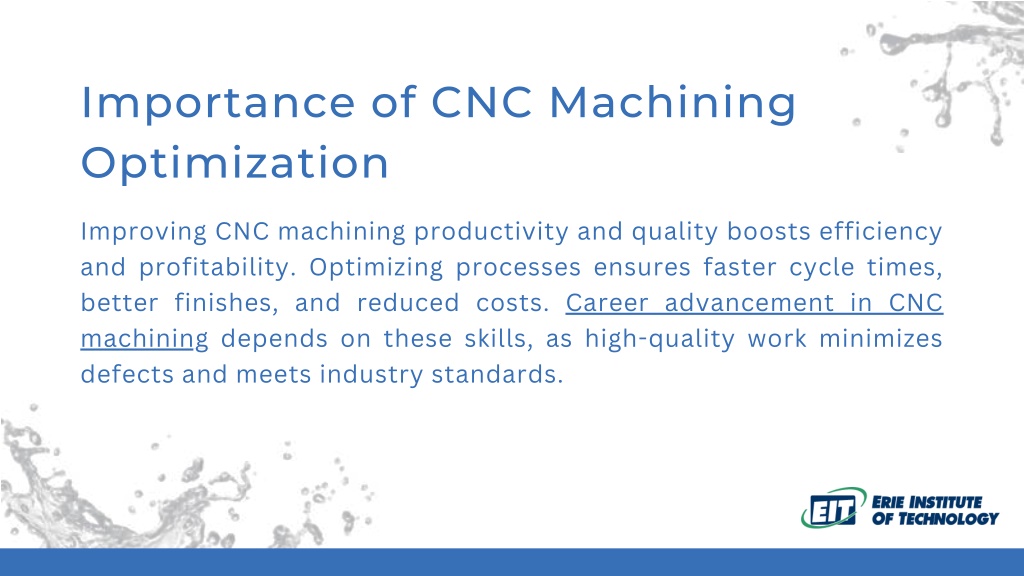 Importance of CNC Machining Optimization

Improving CNC machining productivity and quality boosts efficiency and profitability. Optimizing processes ensures faster cycle times, better finishes, and reduced costs. Career advancement in CNC machining depends on these skills, as high-quality work minimizes defects and meets industry standards.

EIT ERIE INSTITUTE OF TECHNOLOGY